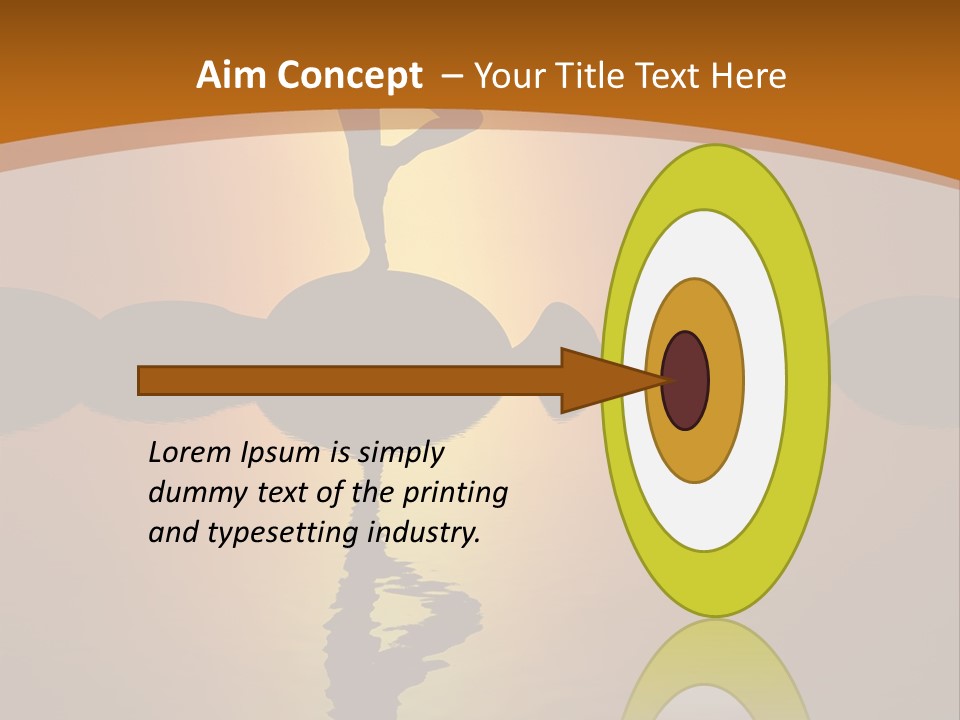 Aim Concept – Your Title Text Here

Lorem Ipsum is simply dummy text of the printing and typesetting industry.